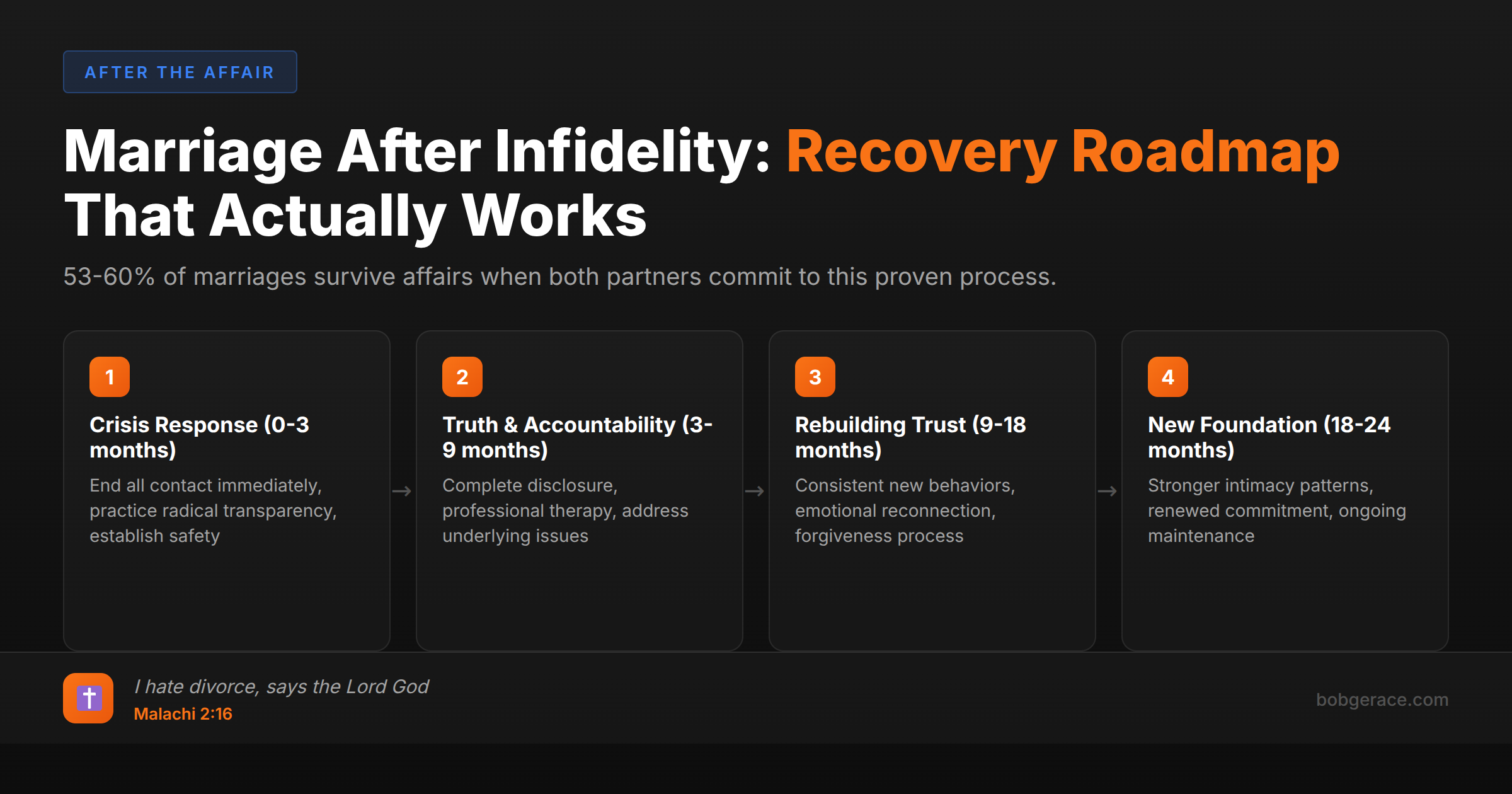 AFTER THE AFFAIR

Marriage After Infidelity: Recovery Roadmap That Actually Works

53-60% of marriages survive affairs when both partners commit to this proven process.

1

Crisis Response (0-3 months)

End all contact immediately, practice radical transparency, establish safety

→

2

Truth & Accountability (3-9 months)

Complete disclosure, professional therapy, address underlying issues

→

3

Rebuilding Trust (9-18 months)

Consistent new behaviors, emotional reconnection, forgiveness process

→

4

New Foundation (18-24 months)

Stronger intimacy patterns, renewed commitment, ongoing maintenance

I hate divorce, says the Lord God
Malachi 2:16

bobgerace.com